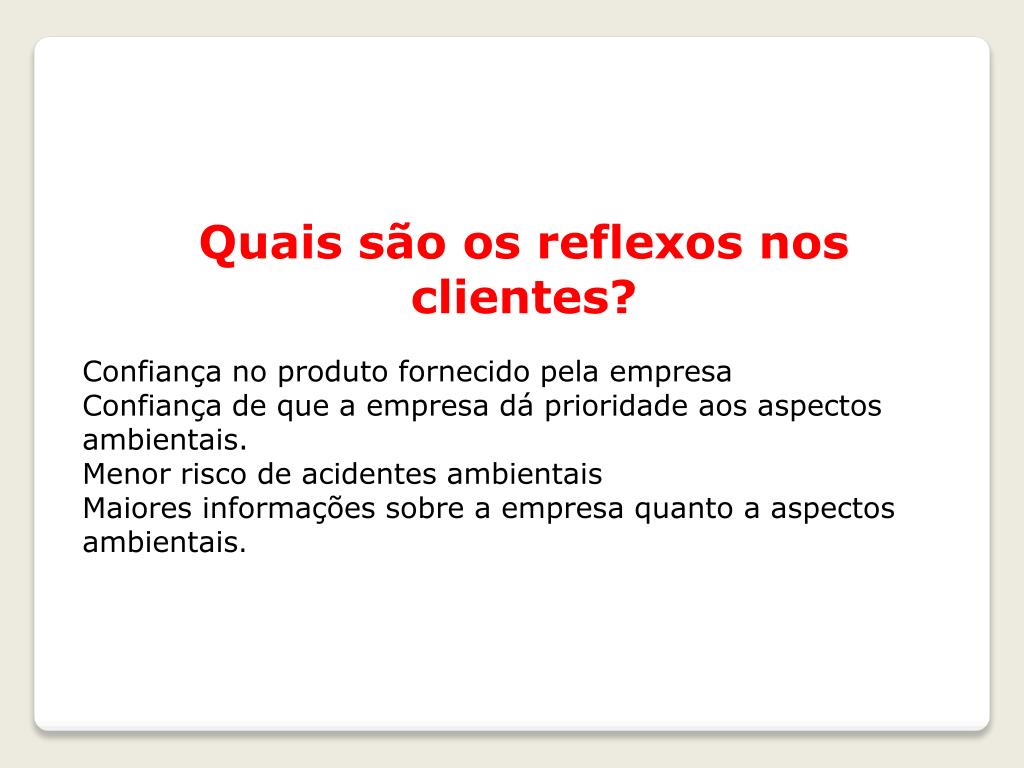 Quais são os reflexos nos clientes?

Confiança no produto fornecido pela empresa
Confiança de que a empresa dá prioridade aos aspectos ambientais.
Menor risco de acidentes ambientais
Maiores informações sobre a empresa quanto a aspectos ambientais.